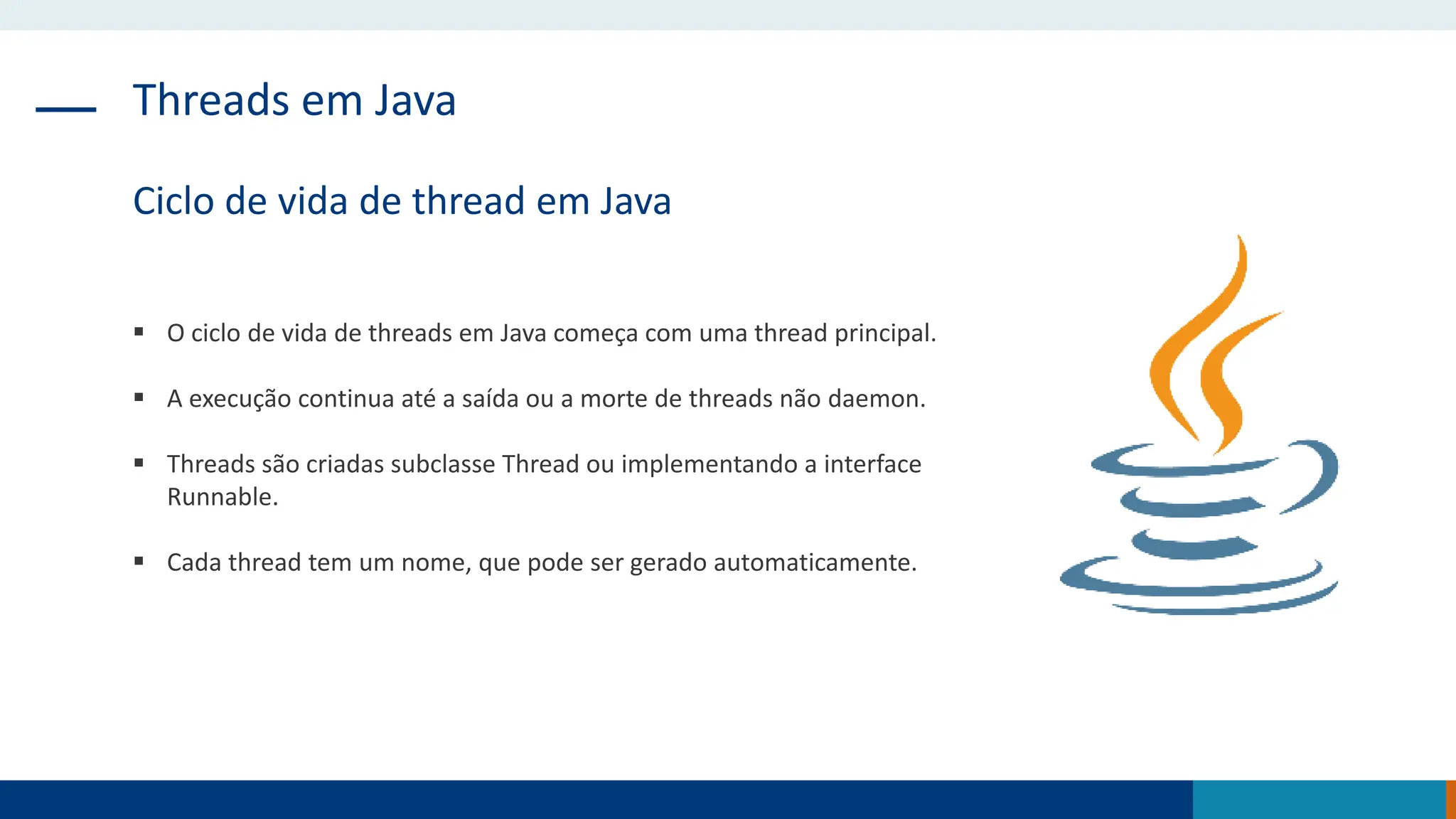 Threads em Java

Ciclo de vida de thread em Java

▪ O ciclo de vida de threads em Java começa com uma thread principal.

▪ A execução continua até a saída ou a morte de threads não daemon.

▪ Threads são criadas subclasse Thread ou implementando a interface Runnable.

▪ Cada thread tem um nome, que pode ser gerado automaticamente.